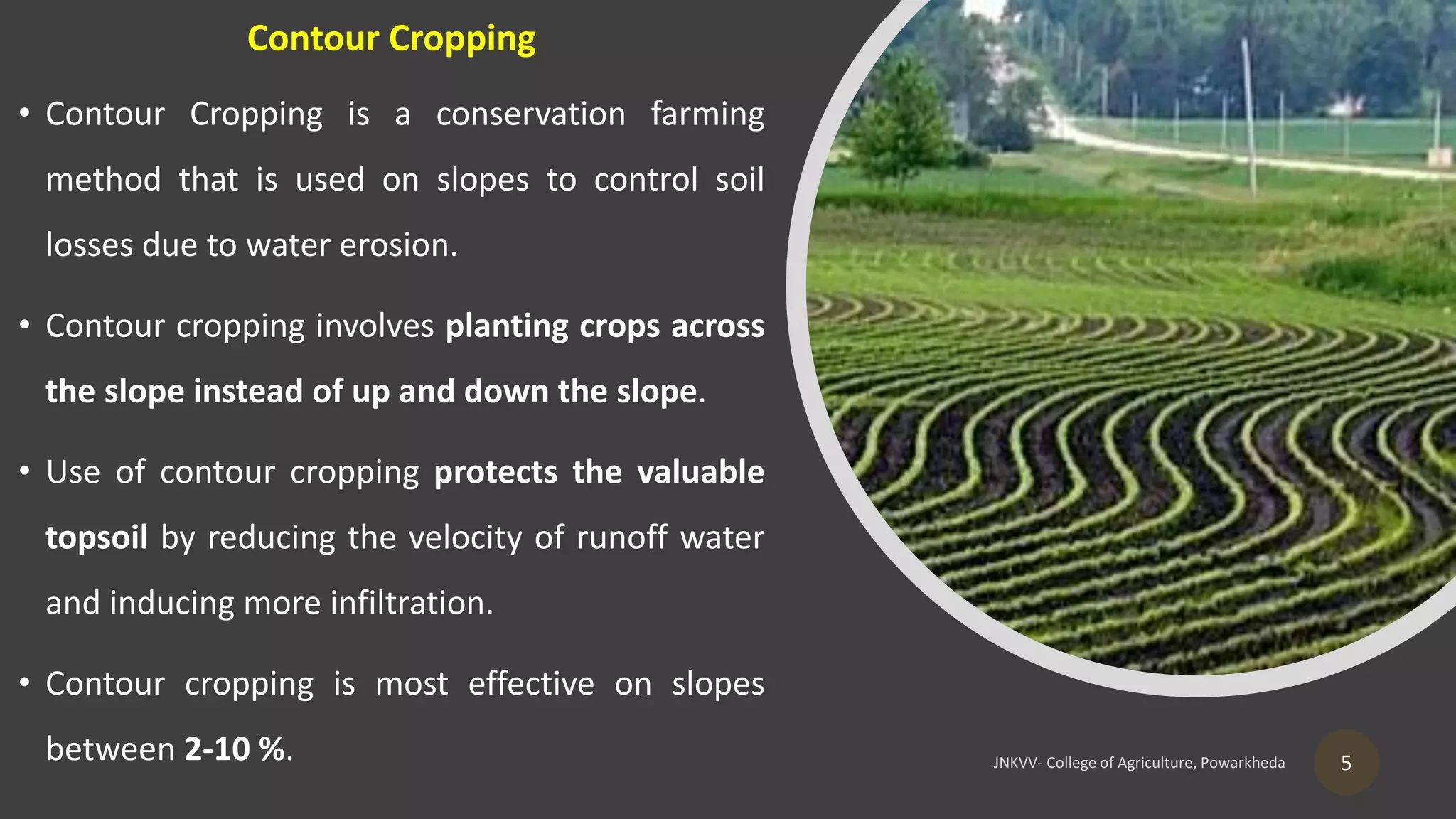 Contour Cropping

• Contour Cropping is a conservation farming method that is used on slopes to control soil losses due to water erosion.

• Contour cropping involves planting crops across the slope instead of up and down the slope.

• Use of contour cropping protects the valuable topsoil by reducing the velocity of runoff water and inducing more infiltration.

• Contour cropping is most effective on slopes between 2-10 %.

JNKVV- College of Agriculture, Powarkheda

5